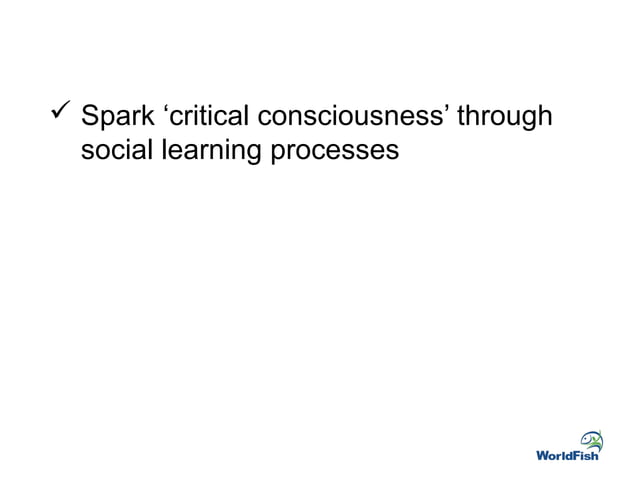 ✓ Spark ‘critical consciousness’ through social learning processes

WorldFish